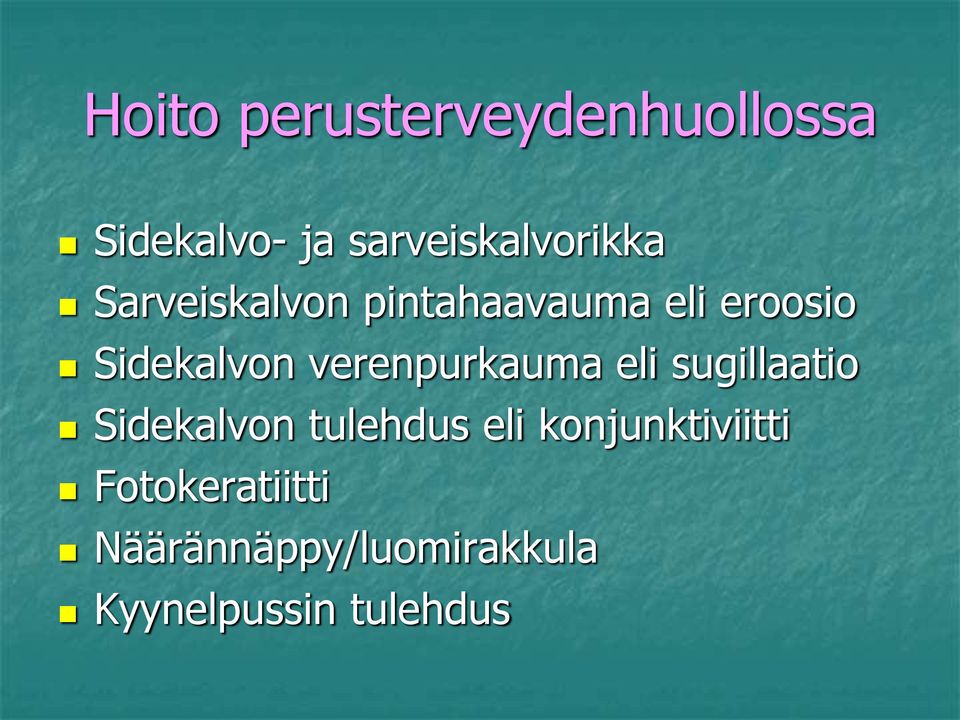 Hoito perusterveydenhuollossa

- Sidekalvo- ja sarveiskalvorikka
- Sarveiskalvon pintahaavauma eli eroosio
- Sidekalvon verenpurkauma eli sugillaatio
- Sidekalvon tulehdus eli konjunktiviitti
- Fotokeratiitti
- Näärännäppy/luomirakkula
- Kyynelpussin tulehdus